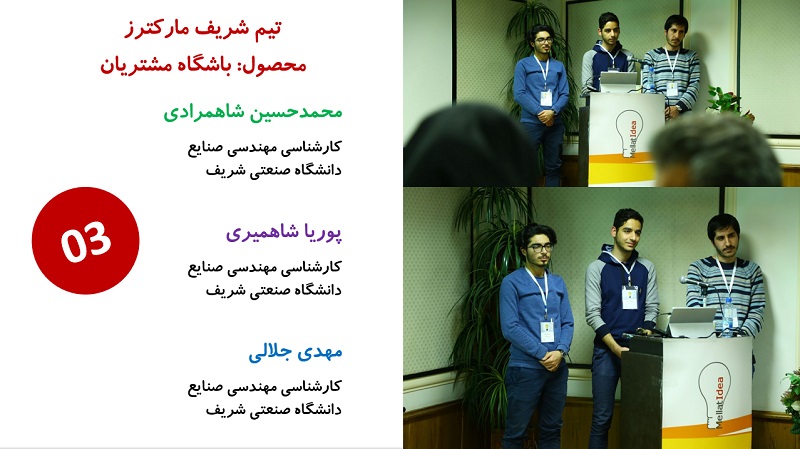 تیم شریف مارکترز
محصول: باشگاه مشتریان

محمدحسین شاهمرادی

کارشناسی مهندسی صنایع
دانشگاه صنعتی شریف

03

پوریا شاهمیری

کارشناسی مهندسی صنایع
دانشگاه صنعتی شریف

مهدی جلالی

کارشناسی مهندسی صنایع
دانشگاه صنعتی شریف

Mellat Idea

Mellat Idea